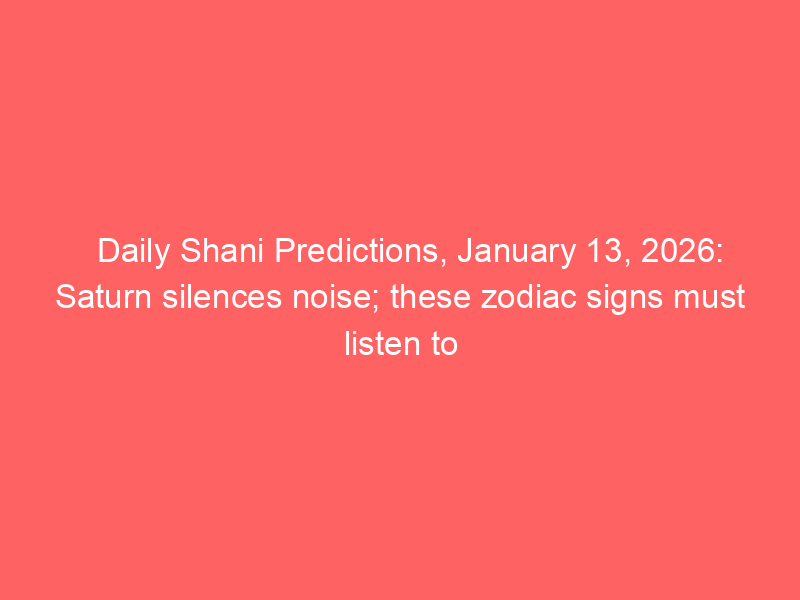 Daily Shani Predictions, January 13, 2026: Saturn silences noise; these zodiac signs must listen to